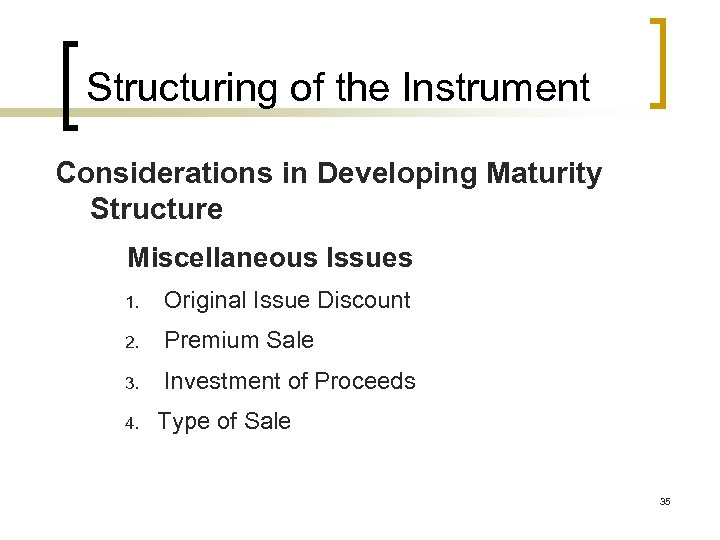 Structuring of the Instrument

Considerations in Developing Maturity Structure

Miscellaneous Issues

1. Original Issue Discount
2. Premium Sale
3. Investment of Proceeds
4. Type of Sale

35